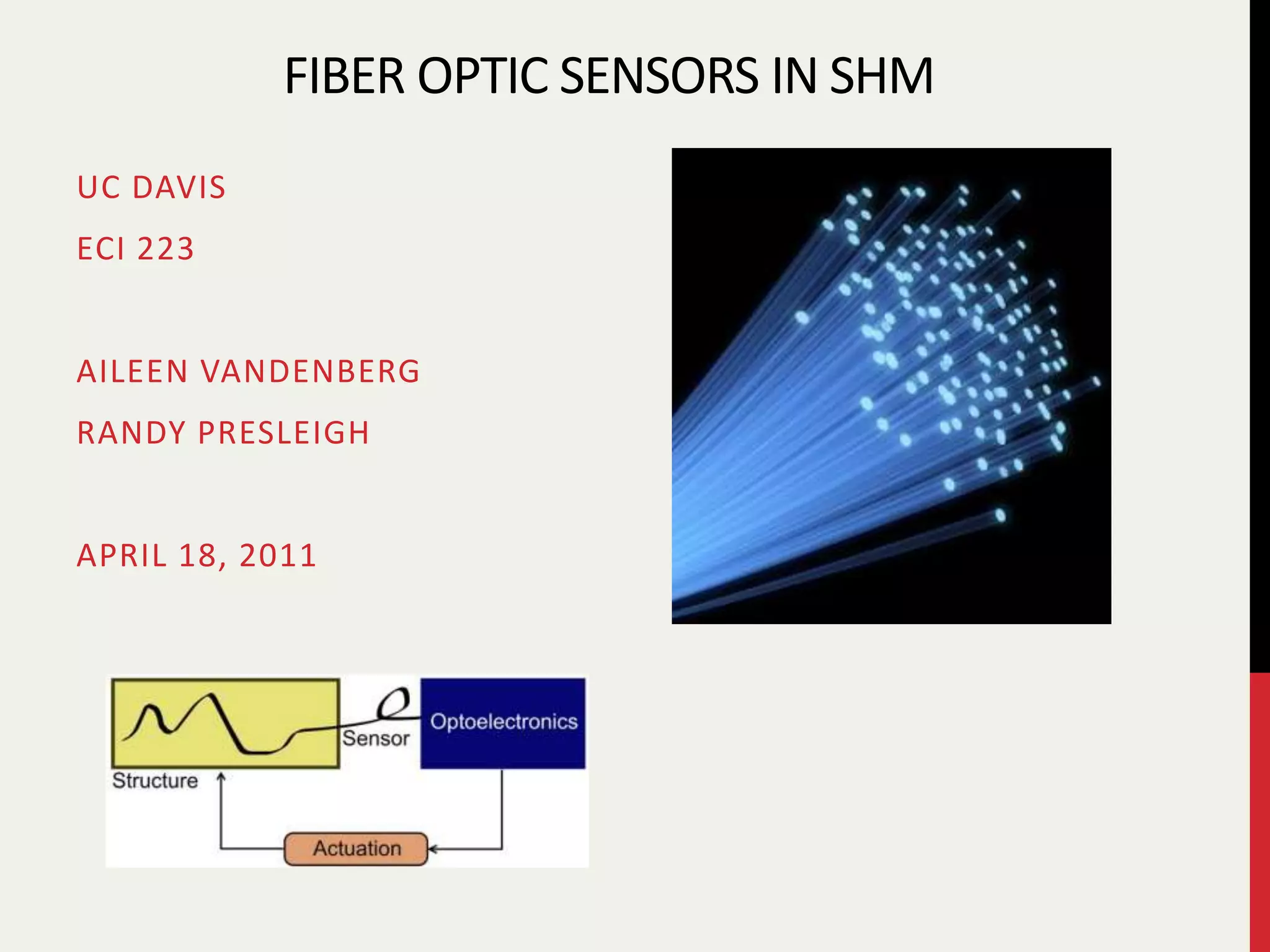 FIBER OPTIC SENSORS IN SHM

UC DAVIS

ECI 223

AILEEN VANDENBERG

RANDY PRESLEIGH

APRIL 18, 2011

Sensor

Optoelectronics

Structure

Actuation